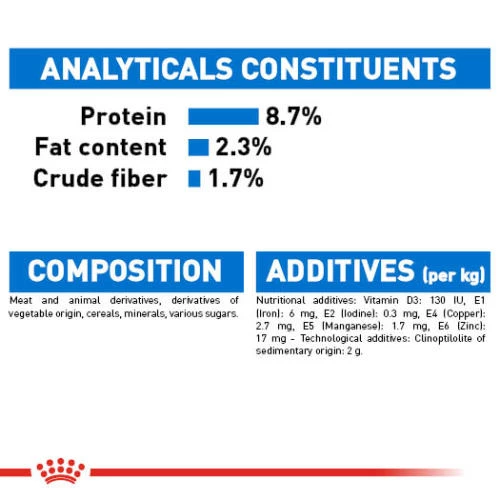 ANALYTICALS CONSTITUENTS

Protein 8.7%
Fat content 2.3%
Crude fiber 1.7%

COMPOSITION

Meat and animal derivatives, derivatives of vegetable origin, cereals, minerals, various sugars.

ADDITIVES (per kg)

Nutritional additives: Vitamin D3: 130 IU, E1 (Iron): 6 mg, E2 (Iodine): 0.3 mg, E4 (Copper): 2.7 mg, E5 (Manganese): 1.7 mg, E6 (Zinc): 17 mg - Technological additives: Clinoptilolite of sedimentary origin: 2 g.